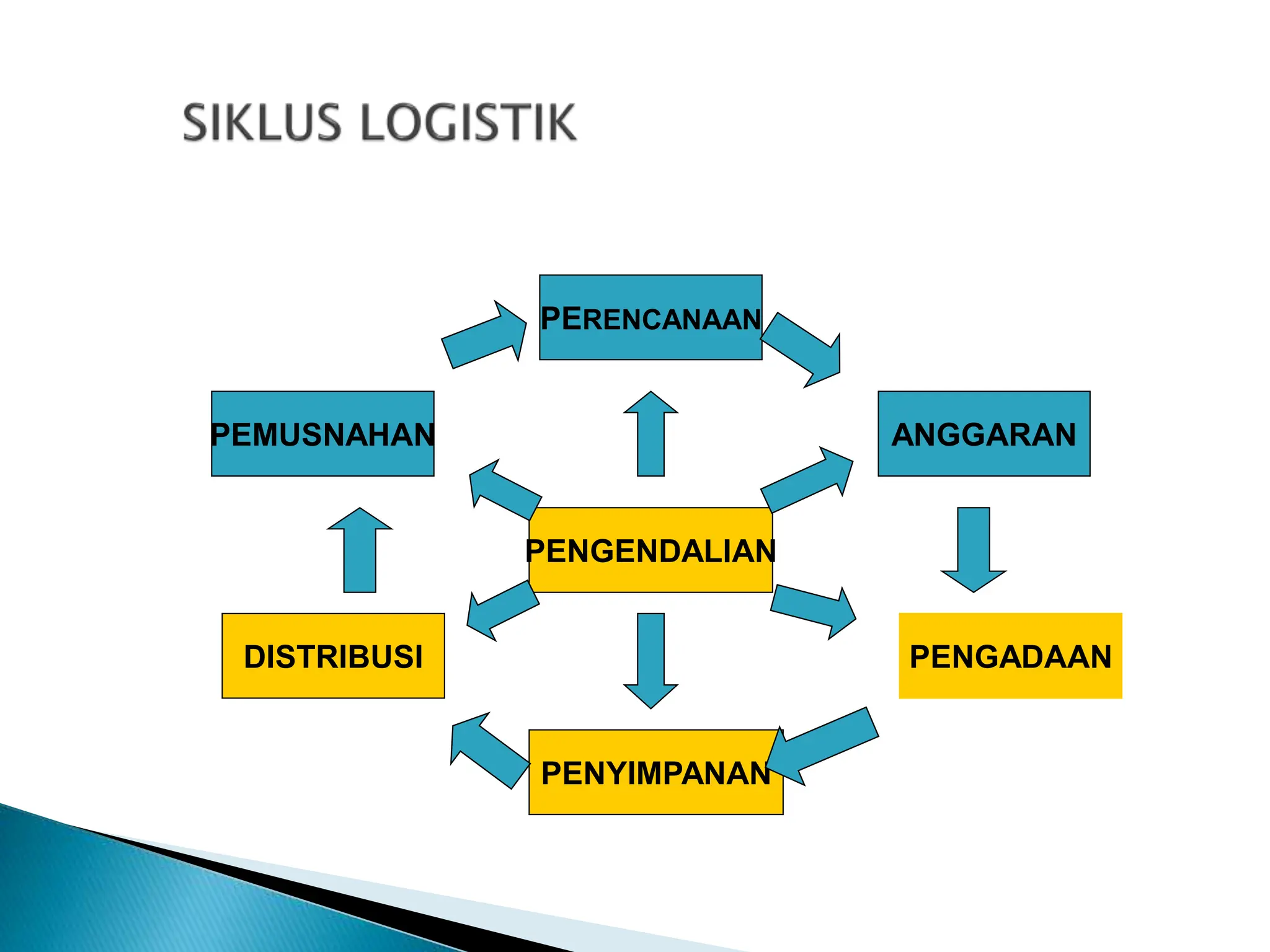 SIKLUS LOGISTIK

PERENCANAAN

PEMUSNAHAN

ANGGARAN

PENGENDALIAN

DISTRIBUSI

PENGADAAN

PENYIMPANAN